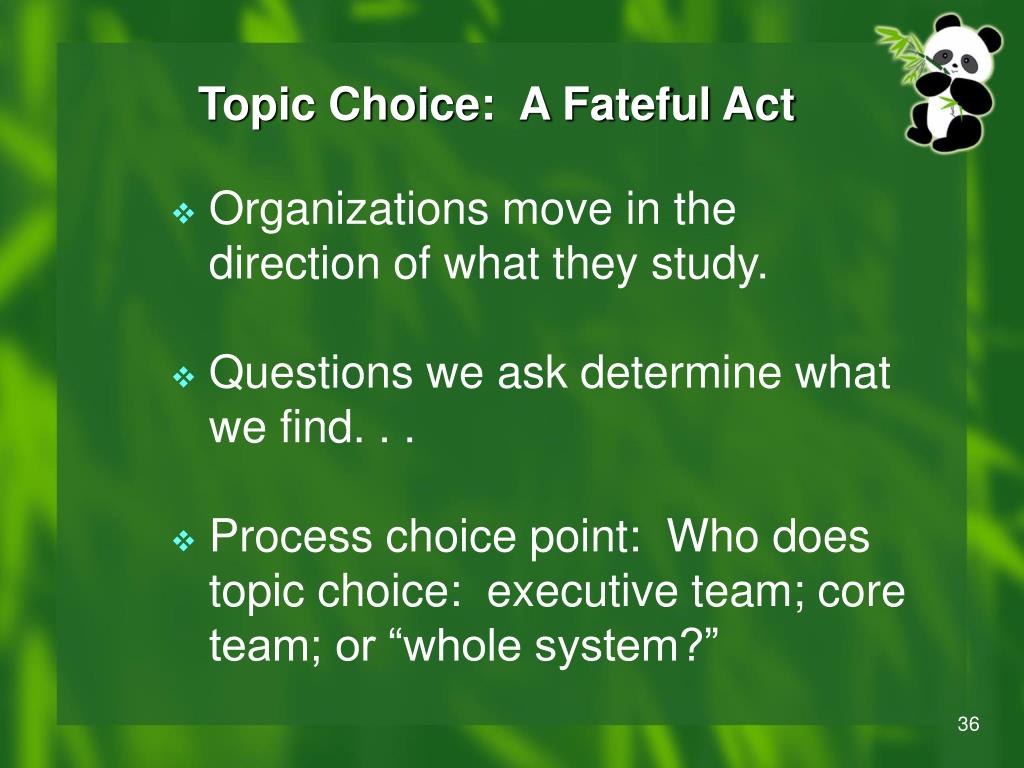 Topic Choice: A Fateful Act

❖ Organizations move in the direction of what they study.

❖ Questions we ask determine what we find. . .

❖ Process choice point: Who does topic choice: executive team; core team; or “whole system?”

36